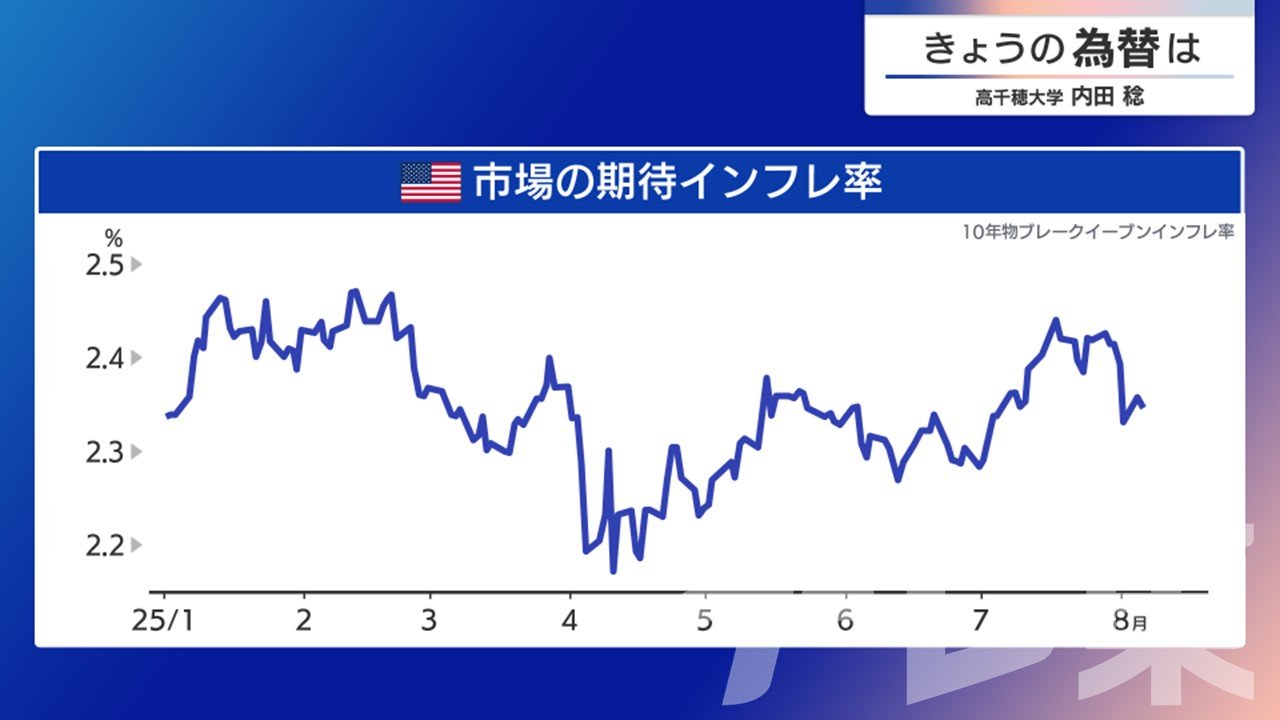 きょうの為替は
高千穂大学 内田 稔

市場の期待インフレ率

10年物ブレークイーブンインフレ率

%
2.5
2.4
2.3
2.2

25/1
2
3
4
5
6
7
8月